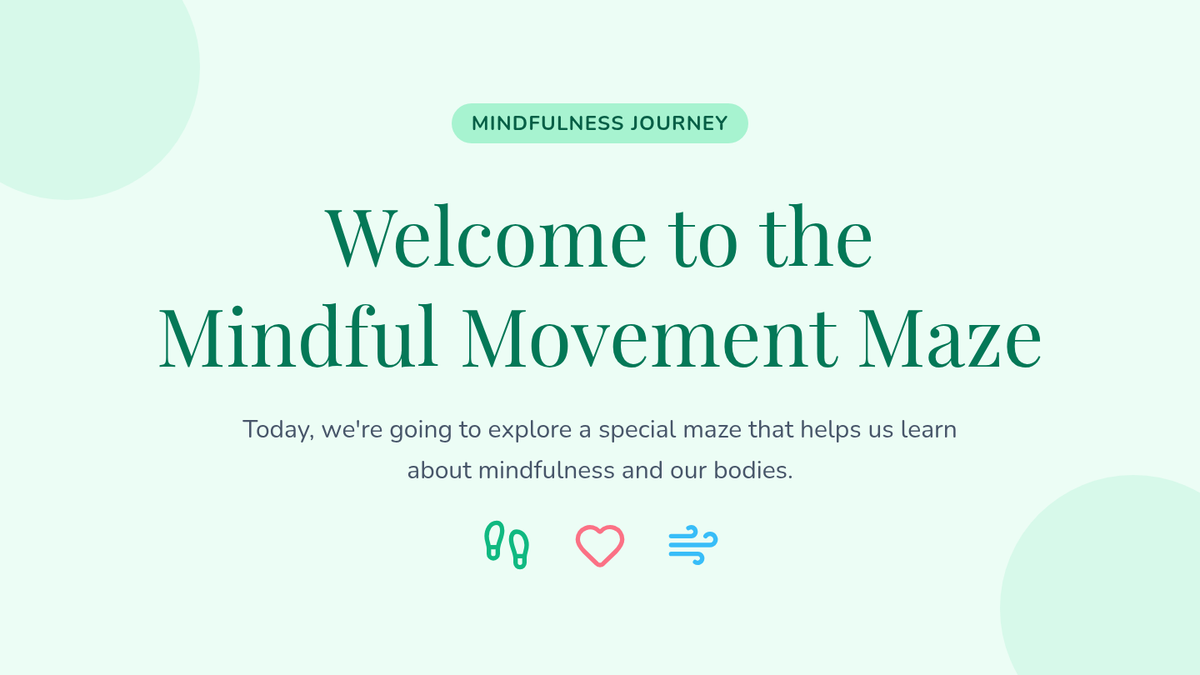 MINDFULNESS JOURNEY

Welcome to the Mindful Movement Maze

Today, we're going to explore a special maze that helps us learn about mindfulness and our bodies.